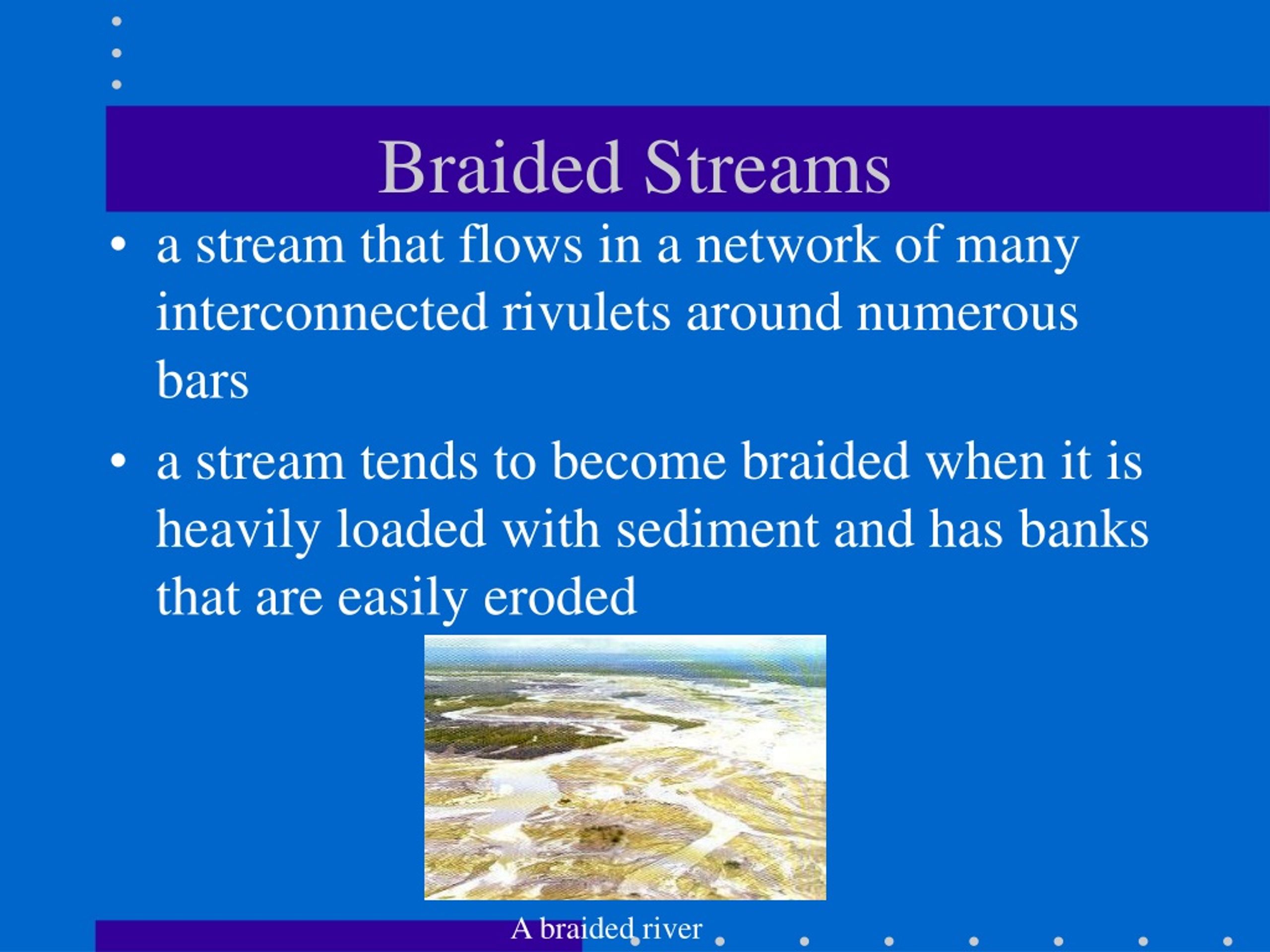 Braided Streams

• a stream that flows in a network of many interconnected rivulets around numerous bars

• a stream tends to become braided when it is heavily loaded with sediment and has banks that are easily eroded

A braided river